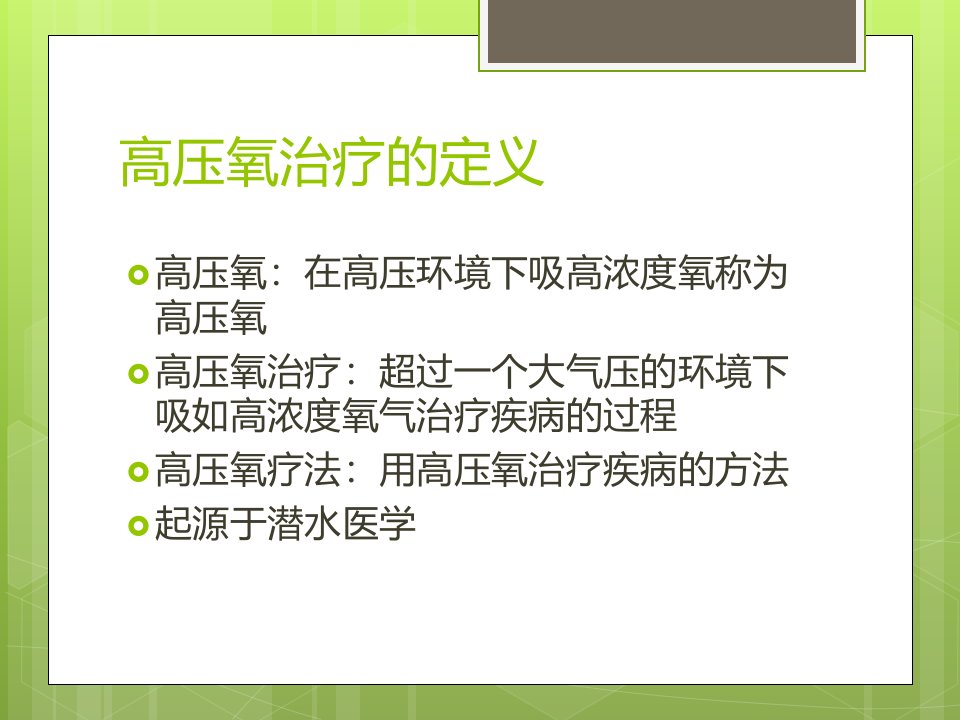 高压氧治疗的定义

高压氧：在高压环境下吸高浓度氧称为高压氧

高压氧治疗：超过一个大气压的环境下吸如高浓度氧气治疗疾病的过程

高压氧疗法：用高压氧治疗疾病的方法

起源于潜水医学